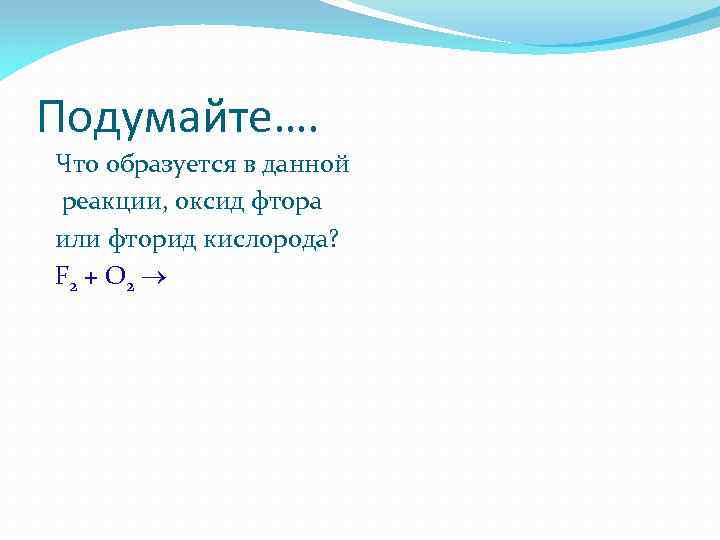 Подумайте….

Что образуется в данной реакции, оксид фтора или фторид кислорода?

$F_2 + O_2 \rightarrow$